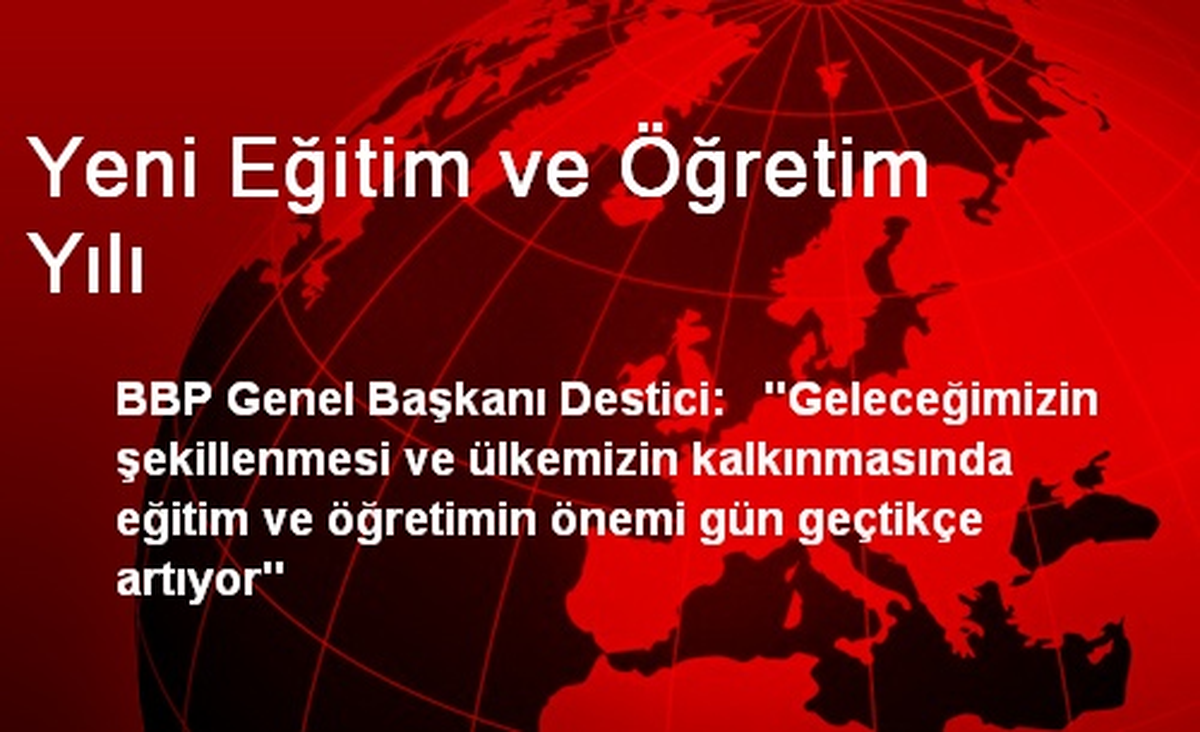 Yeni Eğitim ve Öğretim Yılı

BBP Genel Başkanı Destici: "Geleceğimizin şekillenmesi ve ülkemizin kalkınmasında eğitim ve öğretimin önemi gün geçtikçe artıyor"